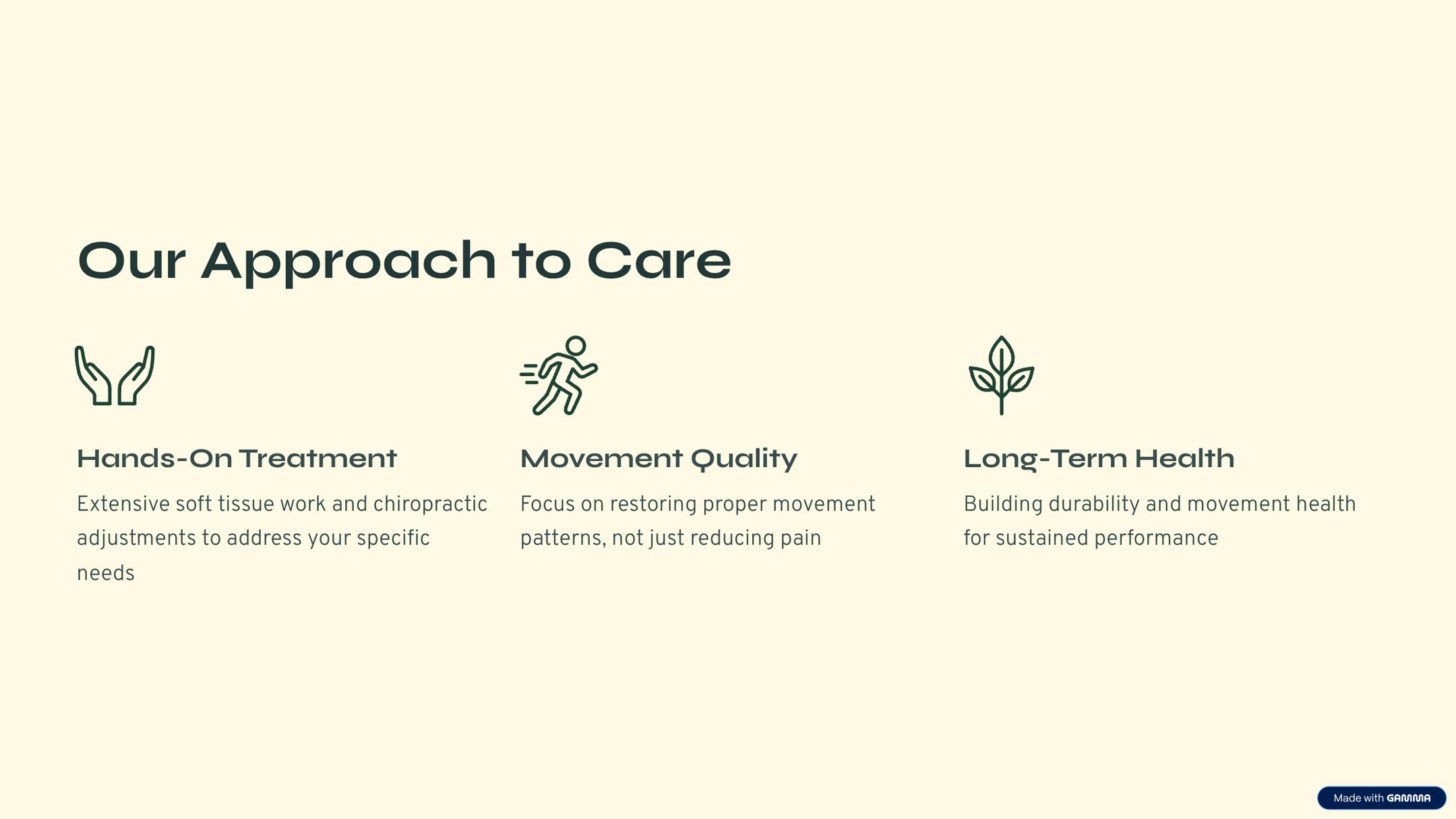 Our Approach to Care

Hands-On Treatment

Extensive soft tissue work and chiropractic adjustments to address your specific needs

Movement Quality

Focus on restoring proper movement patterns, not just reducing pain

Long-Term Health

Building durability and movement health for sustained performance

Made with GAMMA